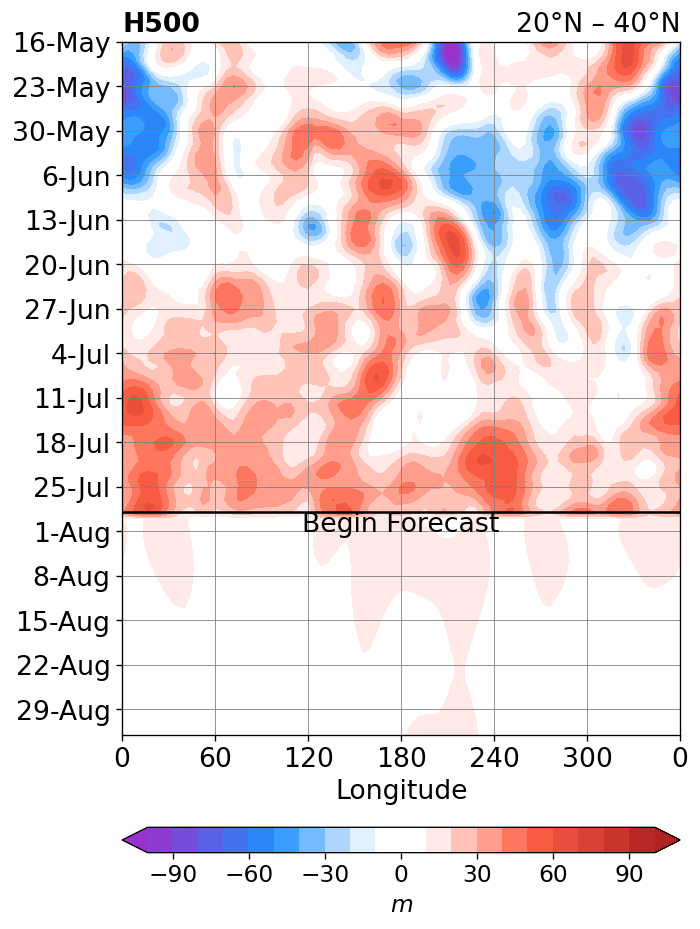 H500

20°N – 40°N

16-May
23-May
30-May
6-Jun
13-Jun
20-Jun
27-Jun
4-Jul
11-Jul
18-Jul
25-Jul
1-Aug
8-Aug
15-Aug
22-Aug
29-Aug

Begin Forecast

0 60 120 180 240 300 0

Longitude

−90 −60 −30 0 30 60 90

$m$